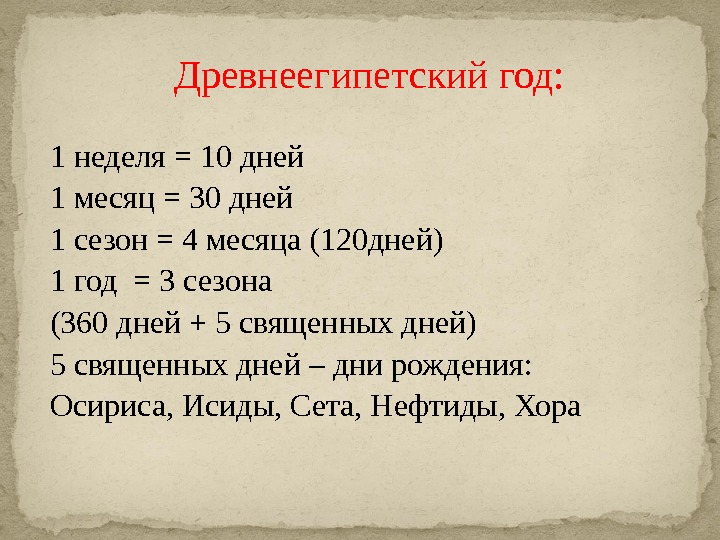 Древнеегипетский год:

1 неделя = 10 дней
1 месяц = 30 дней
1 сезон = 4 месяца (120дней)
1 год = 3 сезона
(360 дней + 5 священных дней)
5 священных дней – дни рождения:
Осириса, Исиды, Сета, Нефтиды, Хора